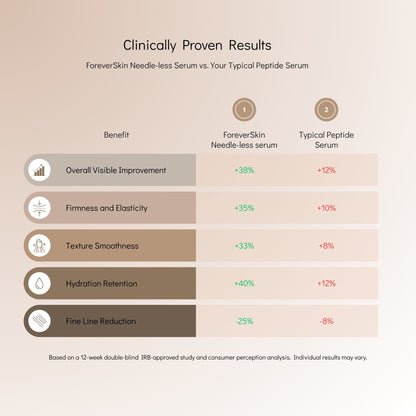 Clinically Proven Results

ForeverSkin Needle-less Serum vs. Your Typical Peptide Serum

| Benefit | 1 ForeverSkin Needle-less serum | 2 Typical Peptide Serum |
|---|---|---|
| Overall Visible Improvement | +38% | +12% |
| Firmness and Elasticity | +35% | +10% |
| Texture Smoothness | +33% | +8% |
| Hydration Retention | +40% | +12% |
| Fine Line Reduction | -25% | -8% |

Based on a 12-week double-blind IRB-approved study and consumer perception analysis. Individual results may vary.